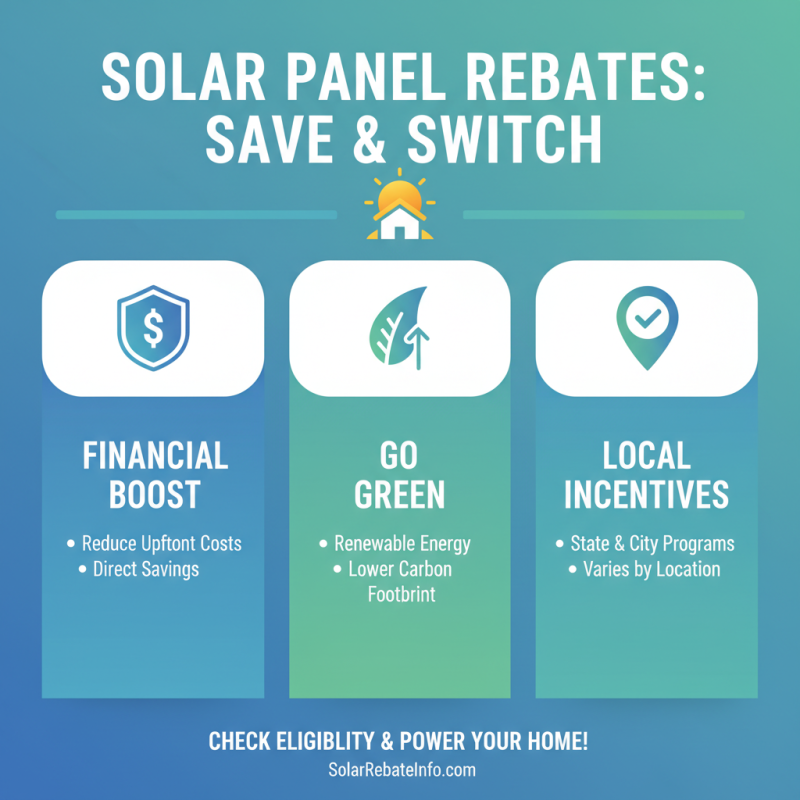 SOLAR PANEL REBATES: SAVE & SWITCH

$

FINANCIAL BOOST

• Reduce Upftont Costs
• Direct Savings

GO GREEN

• Renewable Energy
• Lower Carbon Footbrint

LOCAL INCENTIVES

• State & City Programs
• Varies by Location

CHECK ELIGIBLITY & POWER YOUR HOME!

SolarRebateInfo.com